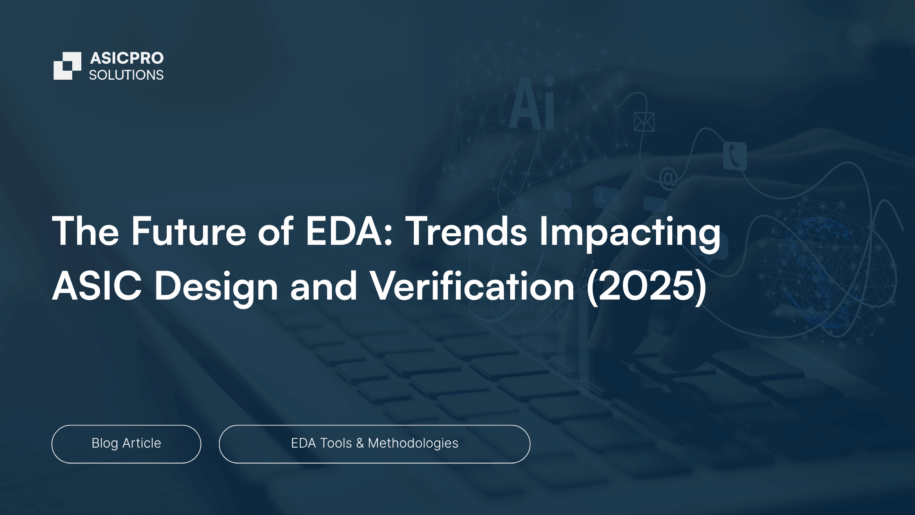 ASICPRO
SOLUTIONS

Ai

The Future of EDA: Trends Impacting ASIC Design and Verification (2025)

Blog Article

EDA Tools & Methodologies